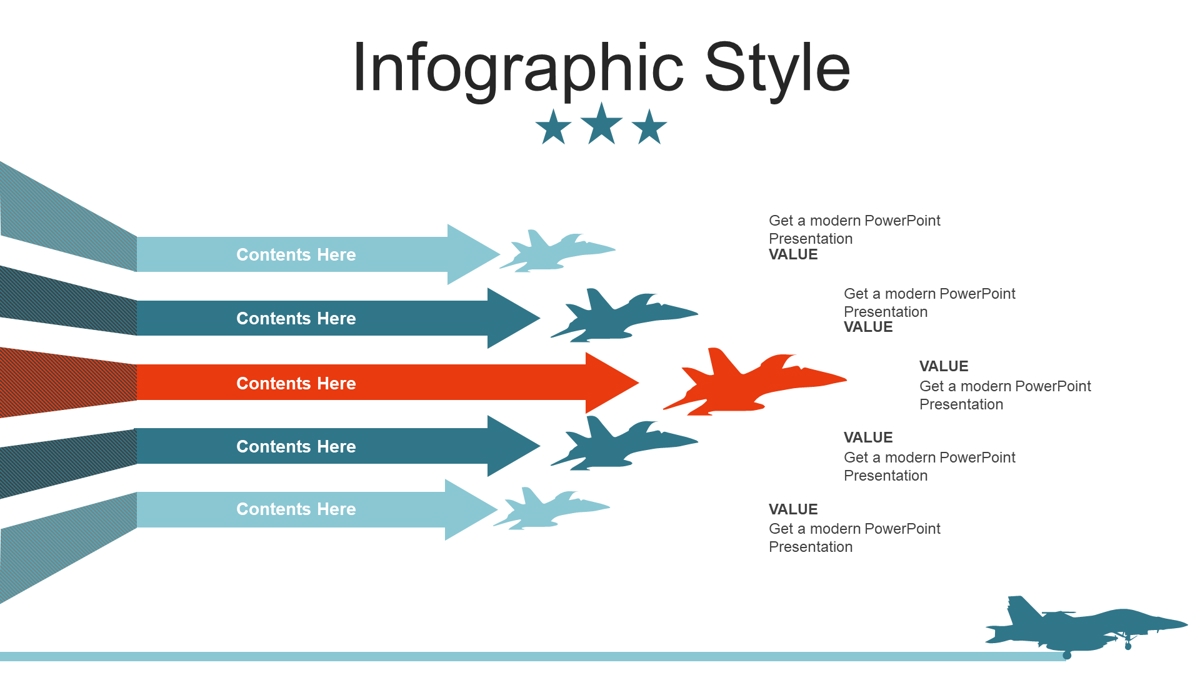 Infographic Style

Contents Here

Contents Here

Contents Here

Contents Here

Contents Here

Get a modern PowerPoint Presentation
VALUE

Get a modern PowerPoint Presentation
VALUE

VALUE
Get a modern PowerPoint Presentation

VALUE
Get a modern PowerPoint Presentation

VALUE
Get a modern PowerPoint Presentation